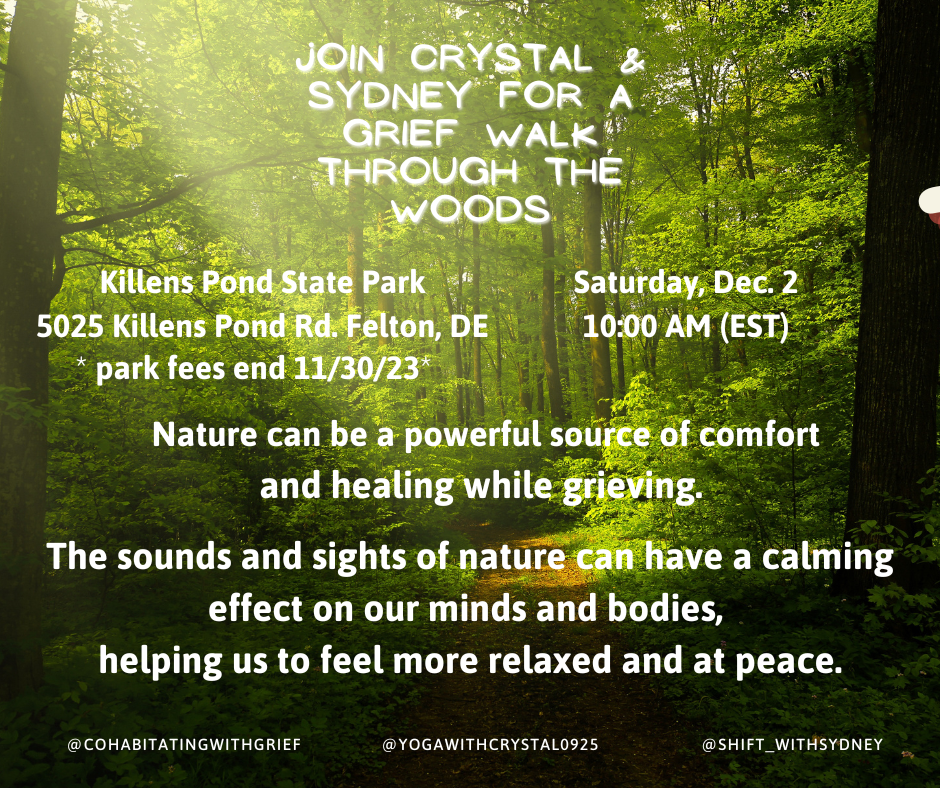 JOIN CRYSTAL & SYDNEY FOR A GRIEF WALK THROUGH THE WOODS

Killens Pond State Park
5025 Killens Pond Rd. Felton, DE
* park fees end 11/30/23*

Saturday, Dec. 2
10:00 AM (EST)

Nature can be a powerful source of comfort and healing while grieving.

The sounds and sights of nature can have a calming effect on our minds and bodies, helping us to feel more relaxed and at peace.

@COHABITATINGWITHGRIEF @YOGAWITHCRYSTAL0925 @SHIFT_WITHSYDNEY